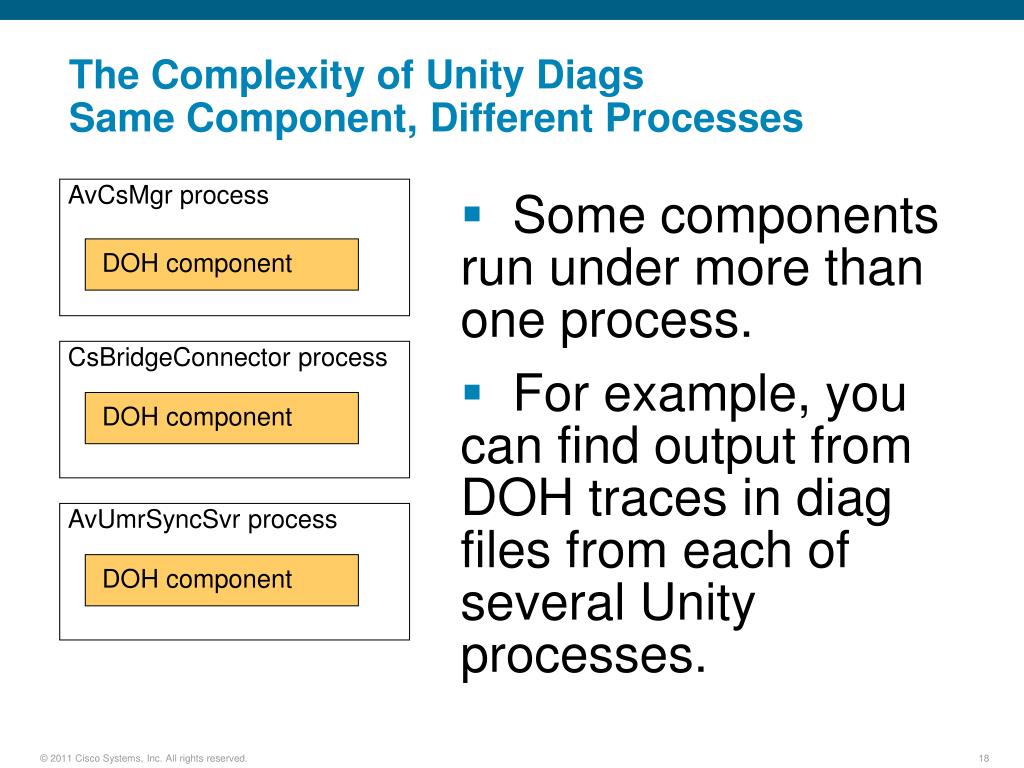 The Complexity of Unity Diags
Same Component, Different Processes

AvCsMgr process

DOH component

CsBridgeConnector process

DOH component

AvUmrSyncSvr process

DOH component

▪ Some components run under more than one process.

▪ For example, you can find output from DOH traces in diag files from each of several Unity processes.

© 2011 Cisco Systems, Inc. All rights reserved.

18